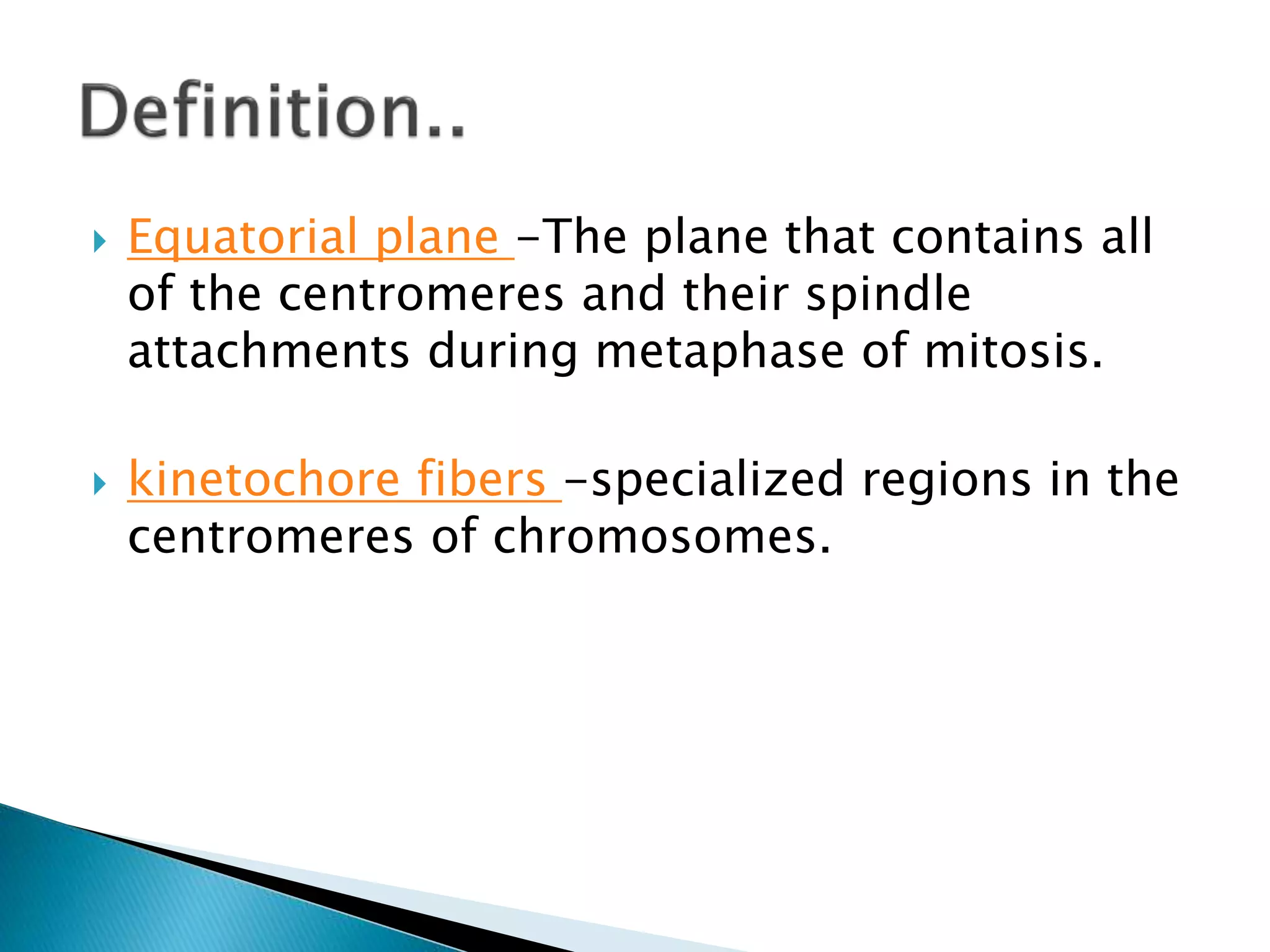 Definition..

Equatorial plane –The plane that contains all of the centromeres and their spindle attachments during metaphase of mitosis.

kinetochore fibers –specialized regions in the centromeres of chromosomes.